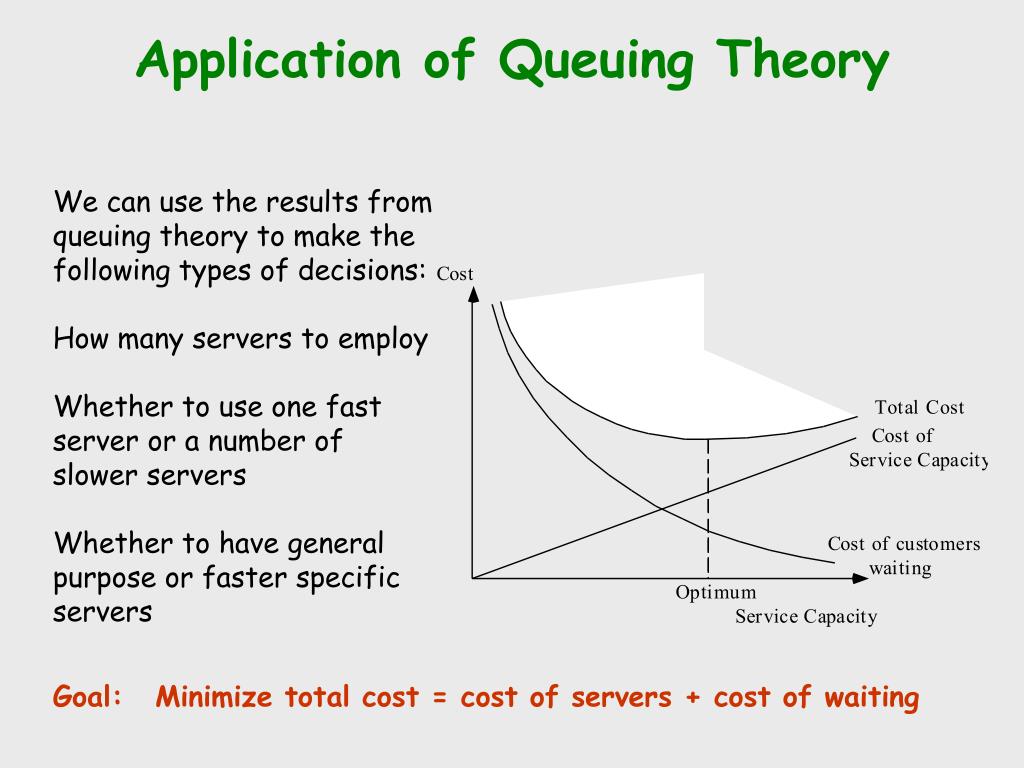 Application of Queuing Theory

We can use the results from queuing theory to make the following types of decisions:

How many servers to employ

Whether to use one fast server or a number of slower servers

Whether to have general purpose or faster specific servers

Cost

Total Cost

Cost of Service Capacity

Cost of customers waiting

Optimum

Service Capacity

Goal: Minimize total cost = cost of servers + cost of waiting